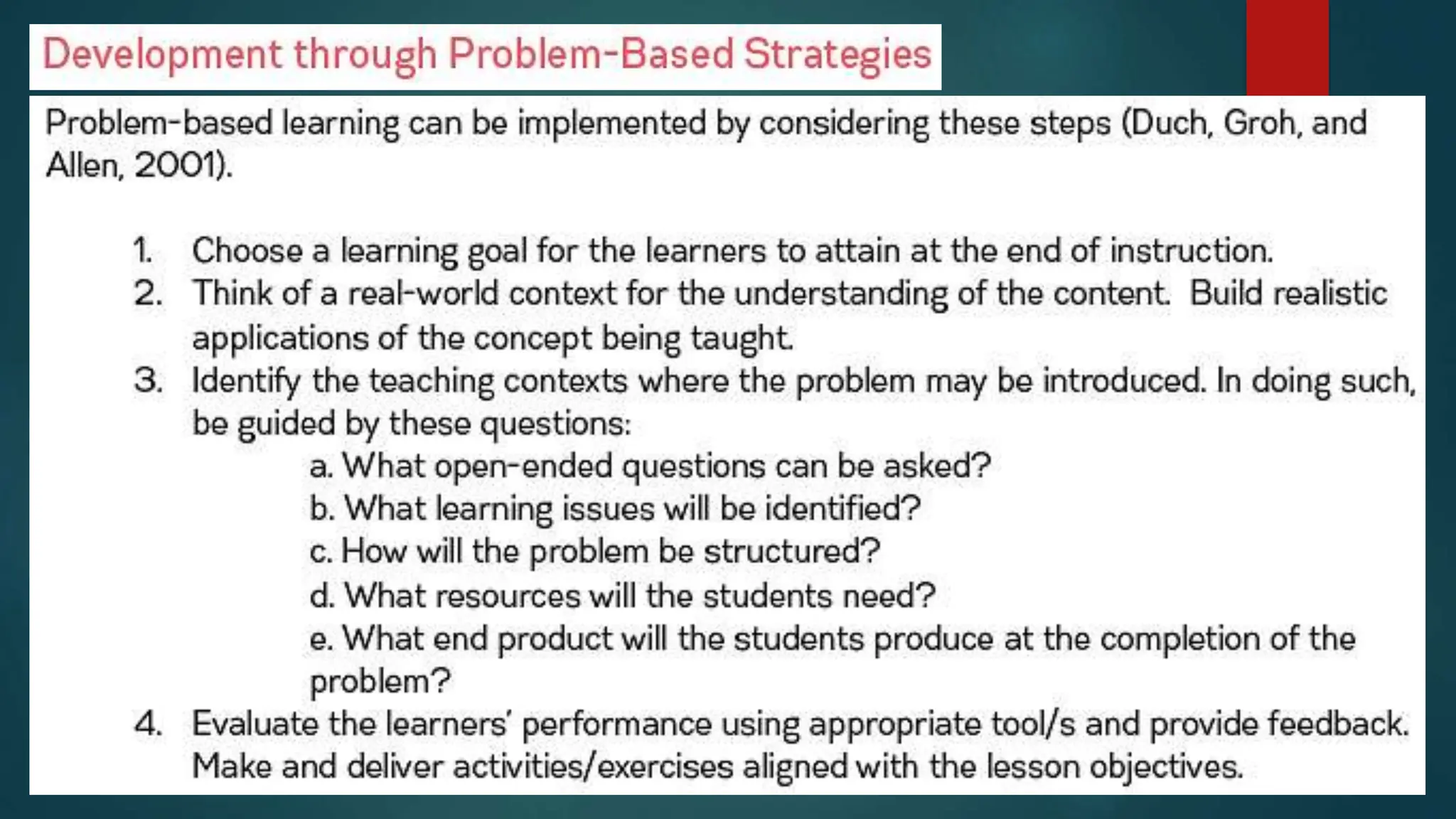 Development through Problem-Based Strategies

Problem-based learning can be implemented by considering these steps (Duch, Groh, and Allen, 2001).

1. Choose a learning goal for the learners to attain at the end of instruction.
2. Think of a real-world context for the understanding of the content. Build realistic applications of the concept being taught.
3. Identify the teaching contexts where the problem may be introduced. In doing such, be guided by these questions:
a. What open-ended questions can be asked?
b. What learning issues will be identified?
c. How will the problem be structured?
d. What resources will the students need?
e. What end product will the students produce at the completion of the problem?
4. Evaluate the learners' performance using appropriate tool/s and provide feedback. Make and deliver activities/exercises aligned with the lesson objectives.